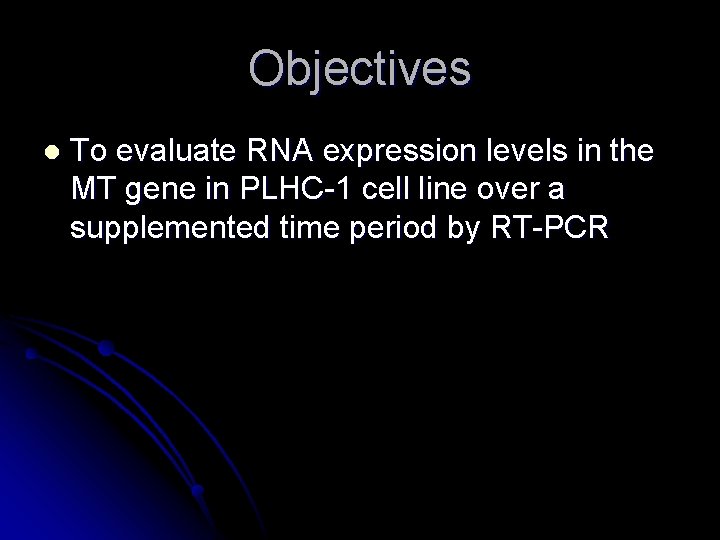 Objectives

- To evaluate RNA expression levels in the MT gene in PLHC-1 cell line over a supplemented time period by RT-PCR